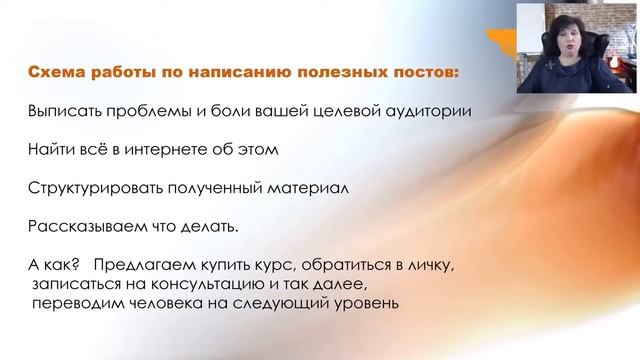 Схема работы по написанию полезных постов:

Выписать проблемы и боли вашей целевой аудитории

Найти всё в интернете об этом

Структурировать полученный материал

Рассказываем что делать.

А как? Предлагаем купить курс, обратиться в личку, записаться на консультацию и так далее, переводим человека на следующий уровень